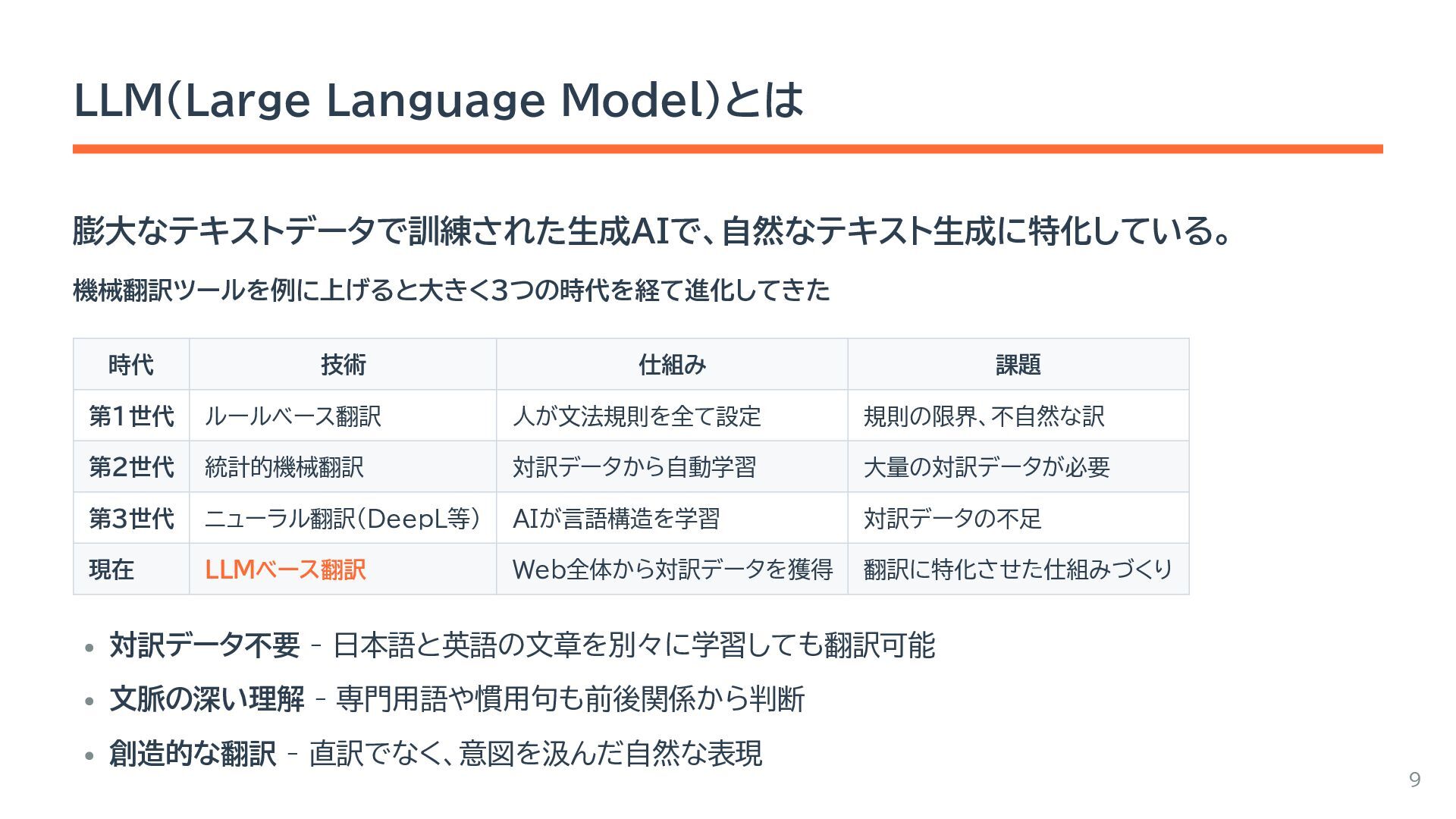 LLM(Large Language Model)とは

膨大なテキストデータで訓練された生成AIで、自然なテキスト生成に特化している。

機械翻訳ツールを例に上げると大きく3つの時代を経て進化してきた

| 時代 | 技術 | 仕組み | 課題 |
|---|---|---|---|
| 第1世代 | ルールベース翻訳 | 人が文法規則を全て設定 | 規則の限界、不自然な訳 |
| 第2世代 | 統計的機械翻訳 | 対訳データから自動学習 | 大量の対訳データが必要 |
| 第3世代 | ニューラル翻訳(DeepL等) | AIが言語構造を学習 | 対訳データの不足 |
| 現在 | LLMベース翻訳 | Web全体から対訳データを獲得 | 翻訳に特化させた仕組みづくり |

• 対訳データ不要 - 日本語と英語の文章を別々に学習しても翻訳可能
• 文脈の深い理解 - 専門用語や慣用句も前後関係から判断
• 創造的な翻訳 - 直訳でなく、意図を汲んだ自然な表現

9